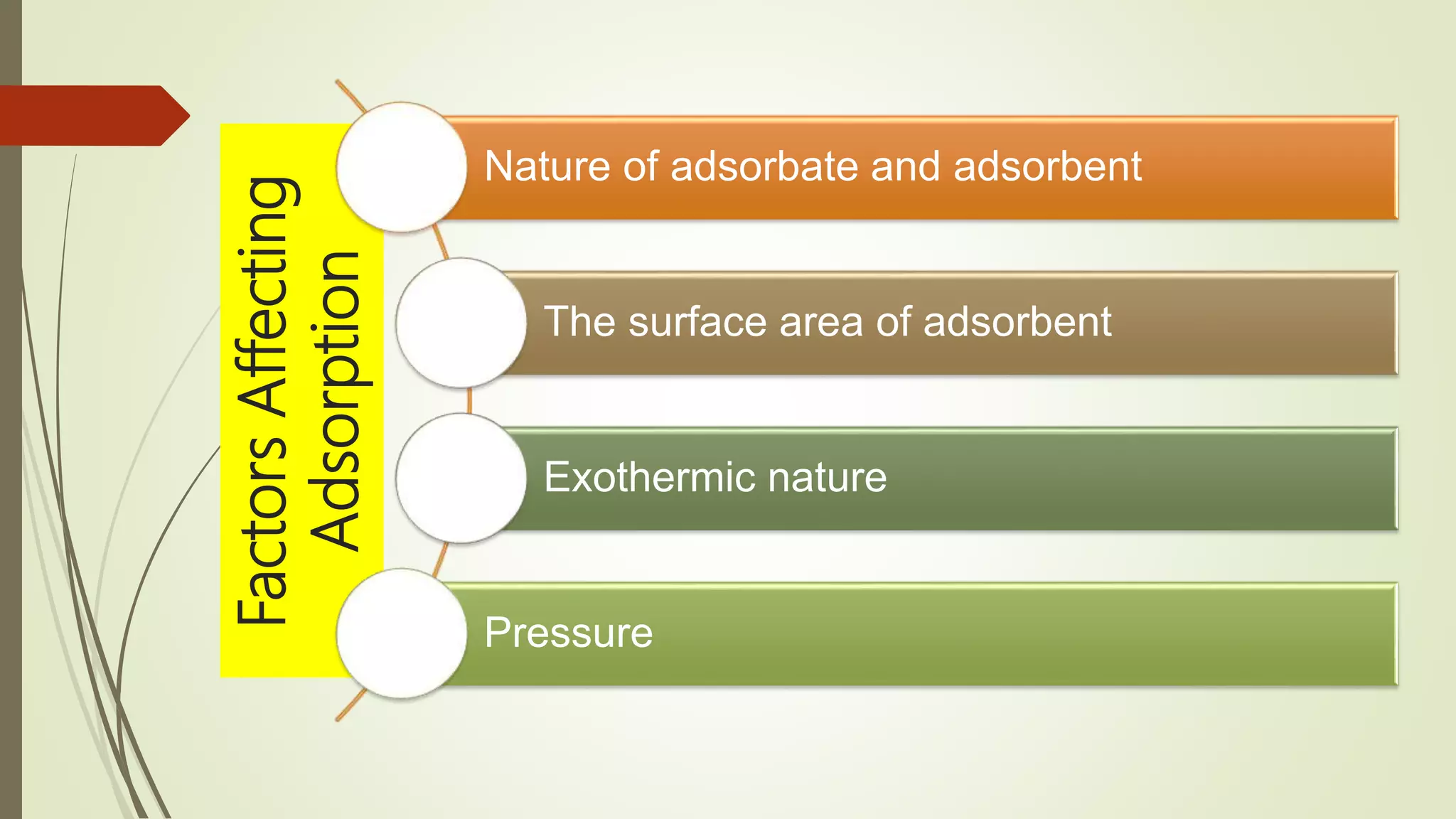 Factors Affecting Adsorption

Nature of adsorbate and adsorbent

The surface area of adsorbent

Exothermic nature

Pressure